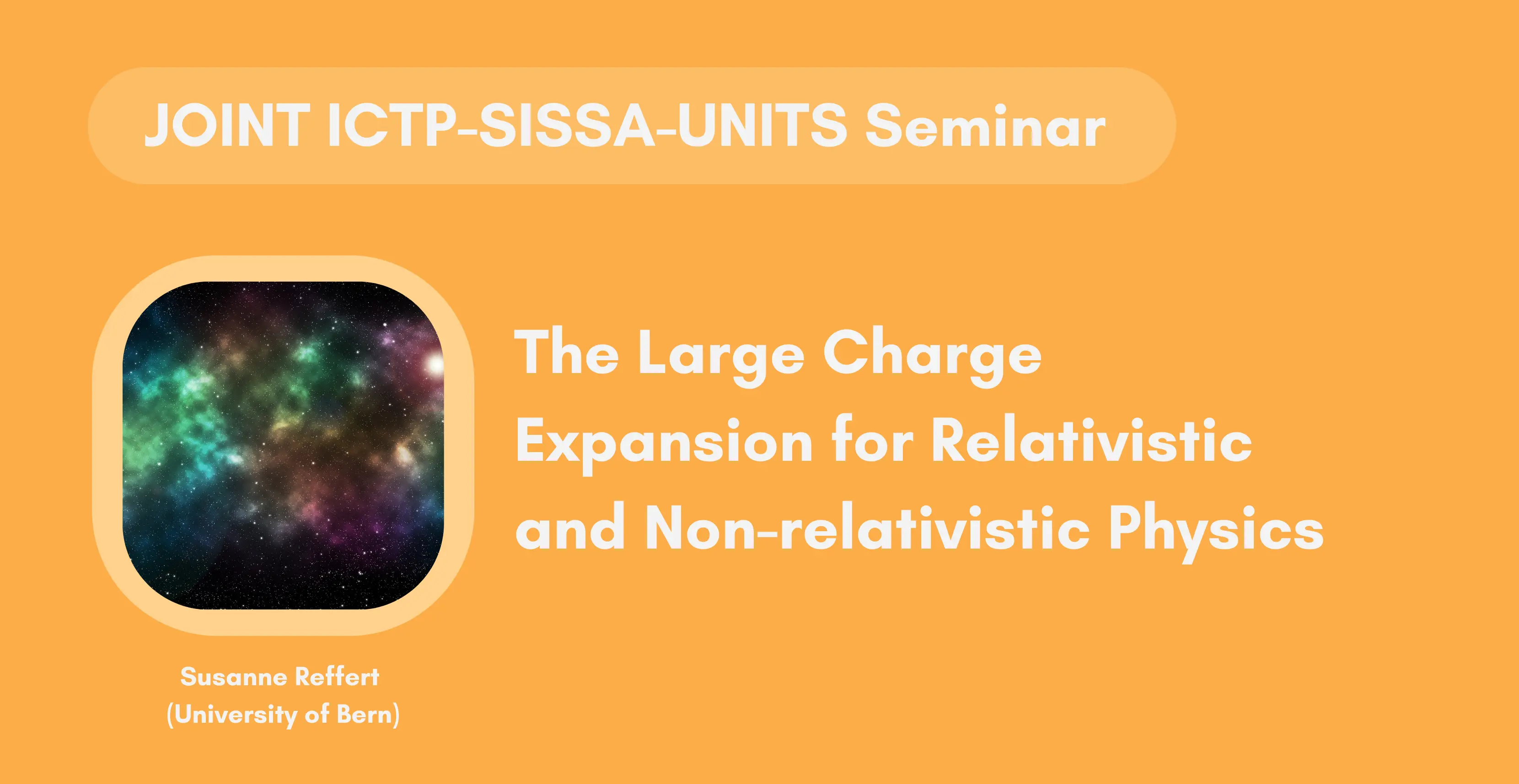 JOINT ICTP-SISSA-UNITS Seminar

The Large Charge Expansion for Relativistic and Non-relativistic Physics

Susanne Reffert
(University of Bern)